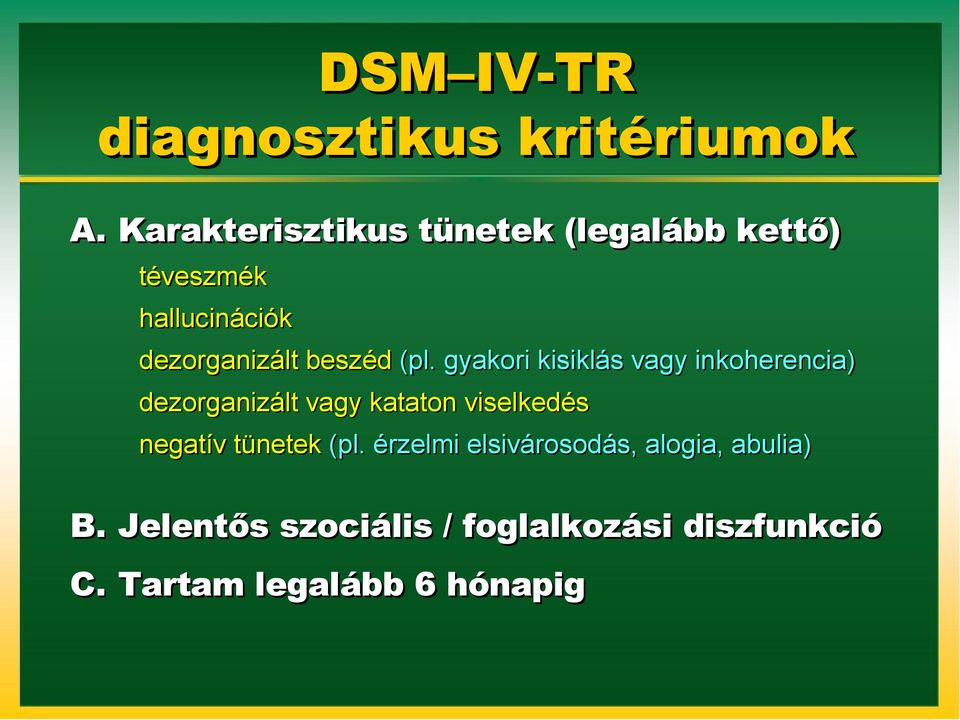 DSM–IV-TR diagnosztikus kritériumok

A. Karakterisztikus tünetek (legalább kettő)

téveszmék

hallucinációk

dezorganizált beszéd (pl. gyakori kisiklás vagy inkoherencia)

dezorganizált vagy kataton viselkedés

negatív tünetek (pl. érzelmi elsivárosodás, alogia, abulia)

B. Jelentős szociális / foglalkozási diszfunkció

C. Tartam legalább 6 hónapig